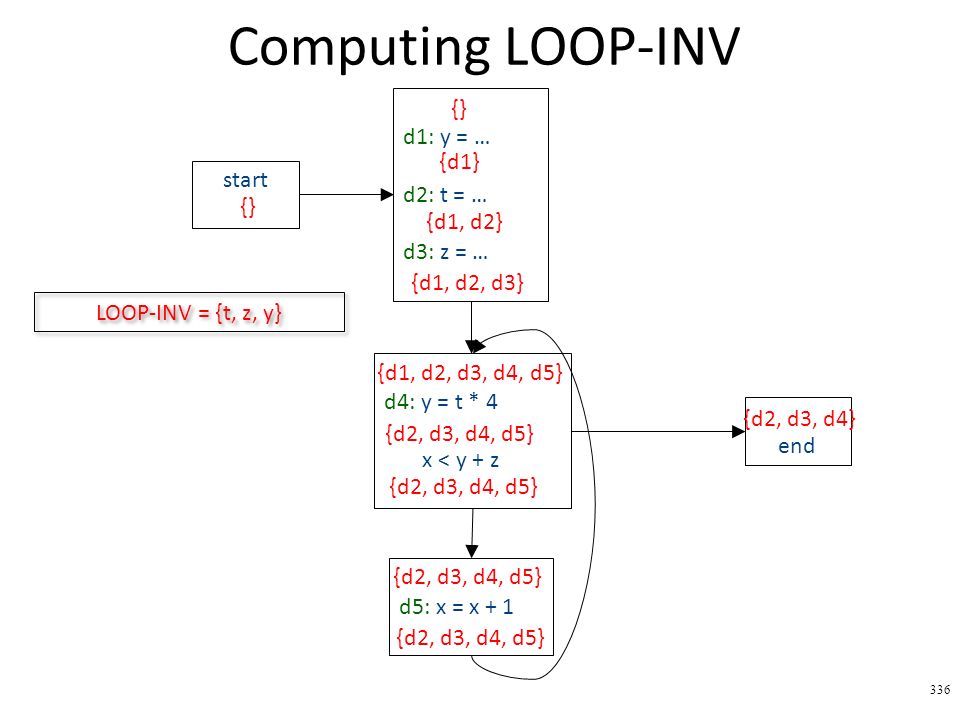 Computing LOOP-INV

start
{}

{}
d1: y = …
{d1}
d2: t = …
{d1, d2}
d3: z = …
{d1, d2, d3}

LOOP-INV = {t, z, y}

{d1, d2, d3, d4, d5}
d4: y = t * 4
{d2, d3, d4, d5}
x < y + z
{d2, d3, d4, d5}

{d2, d3, d4}
end

{d2, d3, d4, d5}
d5: x = x + 1
{d2, d3, d4, d5}

336